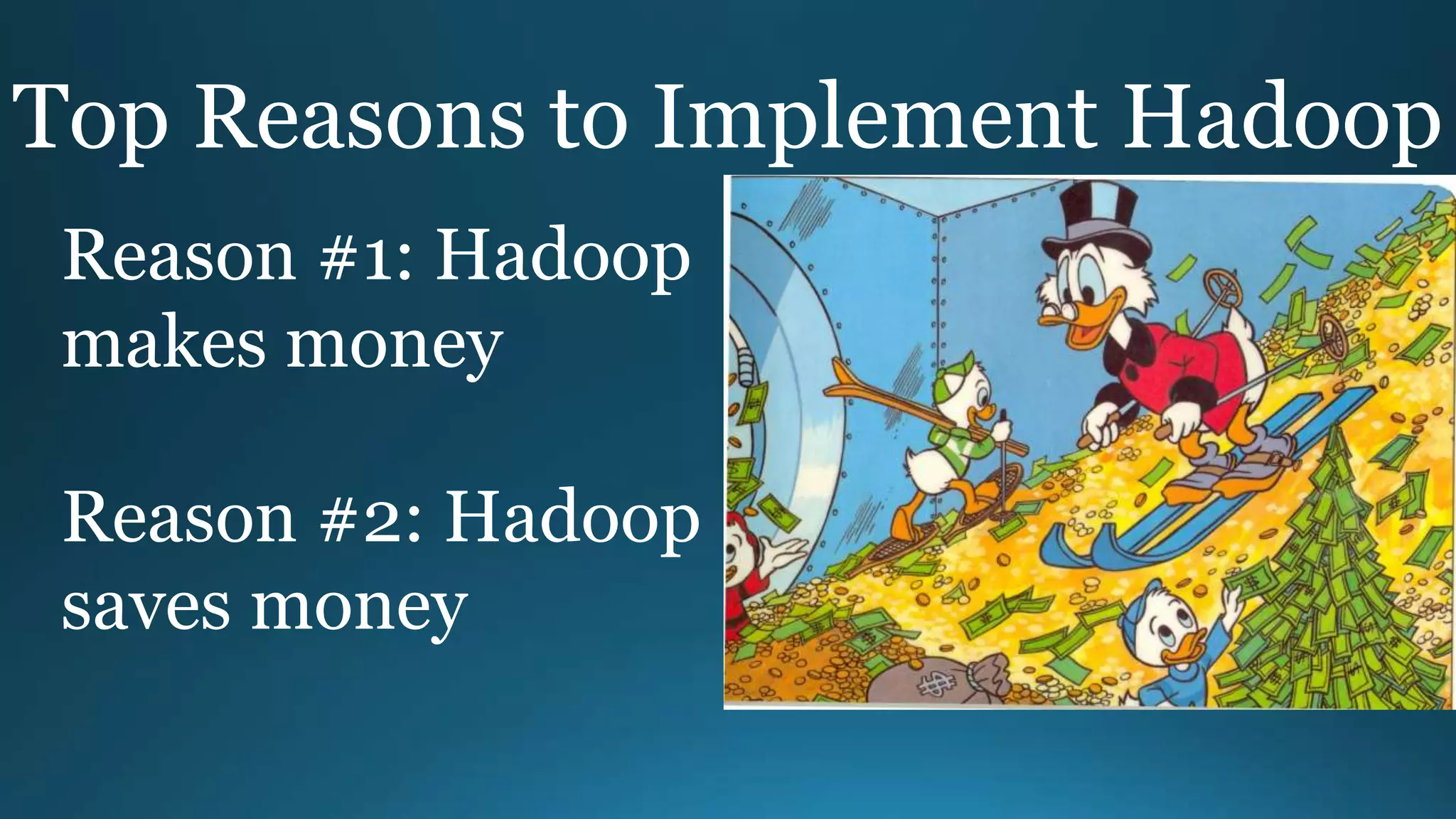 Top Reasons to Implement Hadoop

Reason #1: Hadoop makes money

Reason #2: Hadoop saves money